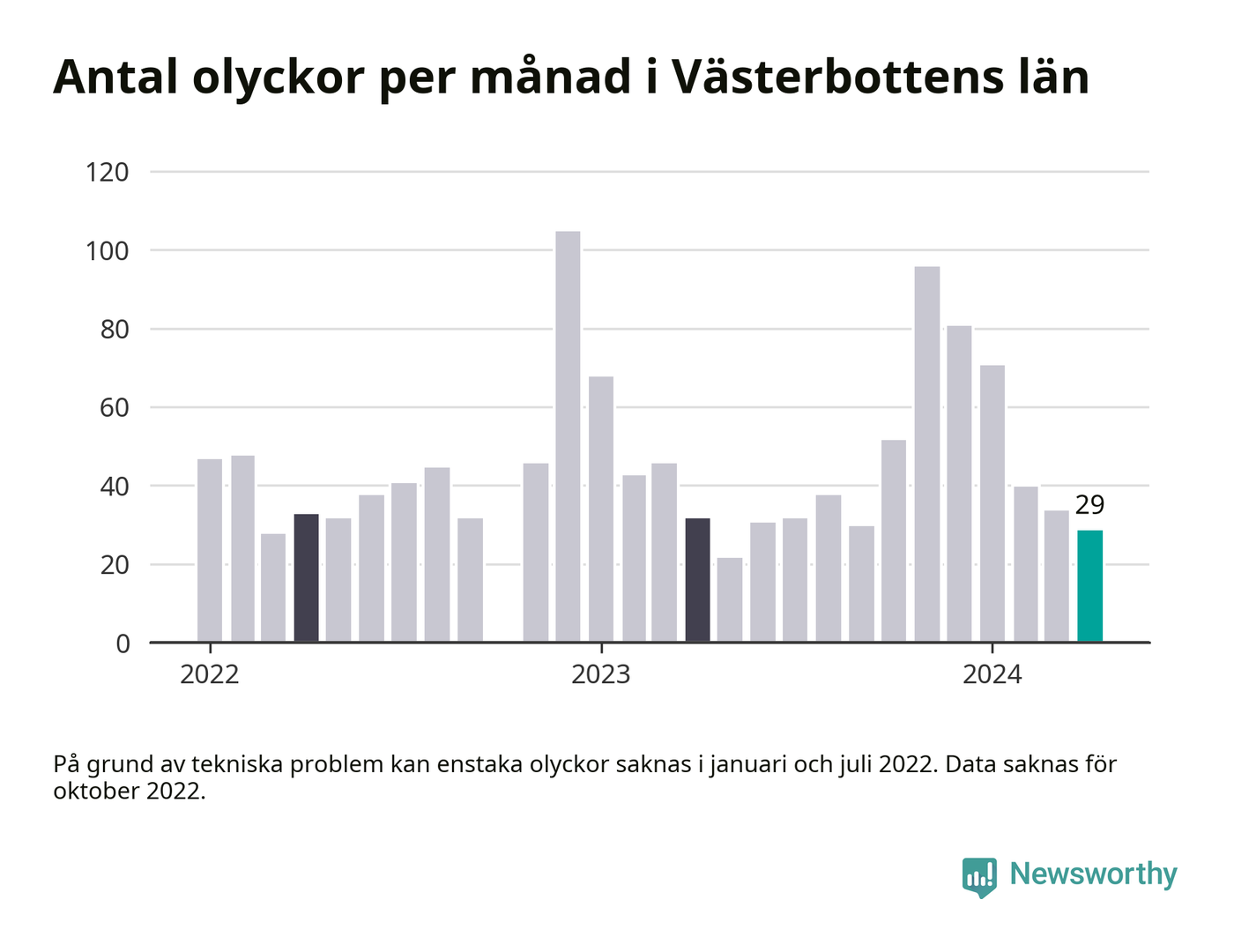 Antal olyckor per månad i Västerbottens län

120
100
80
60
40
20
0

29

2022
2023
2024

På grund av tekniska problem kan enstaka olyckor saknas i januari och juli 2022. Data saknas för oktober 2022.

Newsworthy